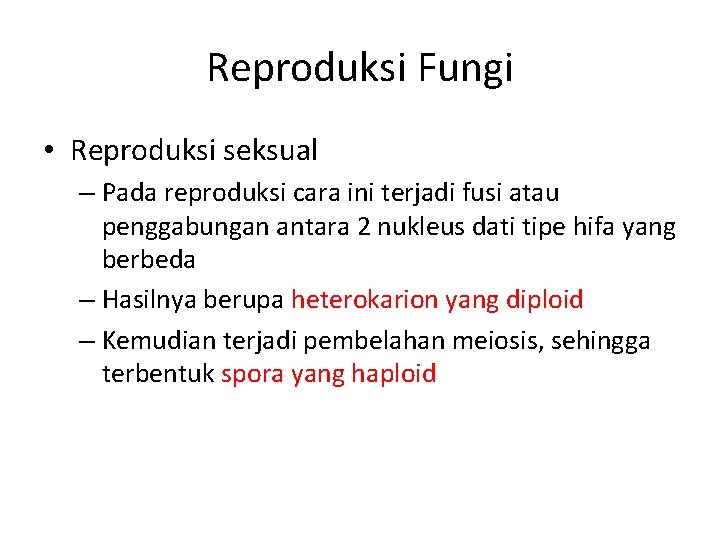 Reproduksi Fungi

• Reproduksi seksual

– Pada reproduksi cara ini terjadi fusi atau penggabungan antara 2 nukleus dati tipe hifa yang berbeda

– Hasilnya berupa heterokarion yang diploid

– Kemudian terjadi pembelahan meiosis, sehingga terbentuk spora yang haploid